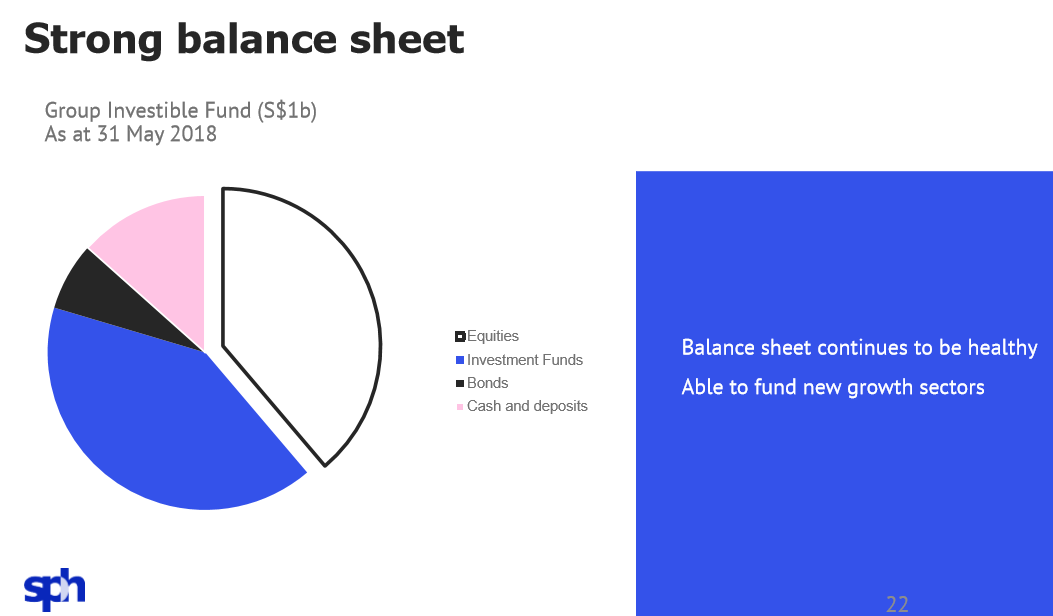 Strong balance sheet

Group Investible Fund (S$1b)
As at 31 May 2018

Equities
Investment Funds
Bonds
Cash and deposits

Balance sheet continues to be healthy

Able to fund new growth sectors

sph

22